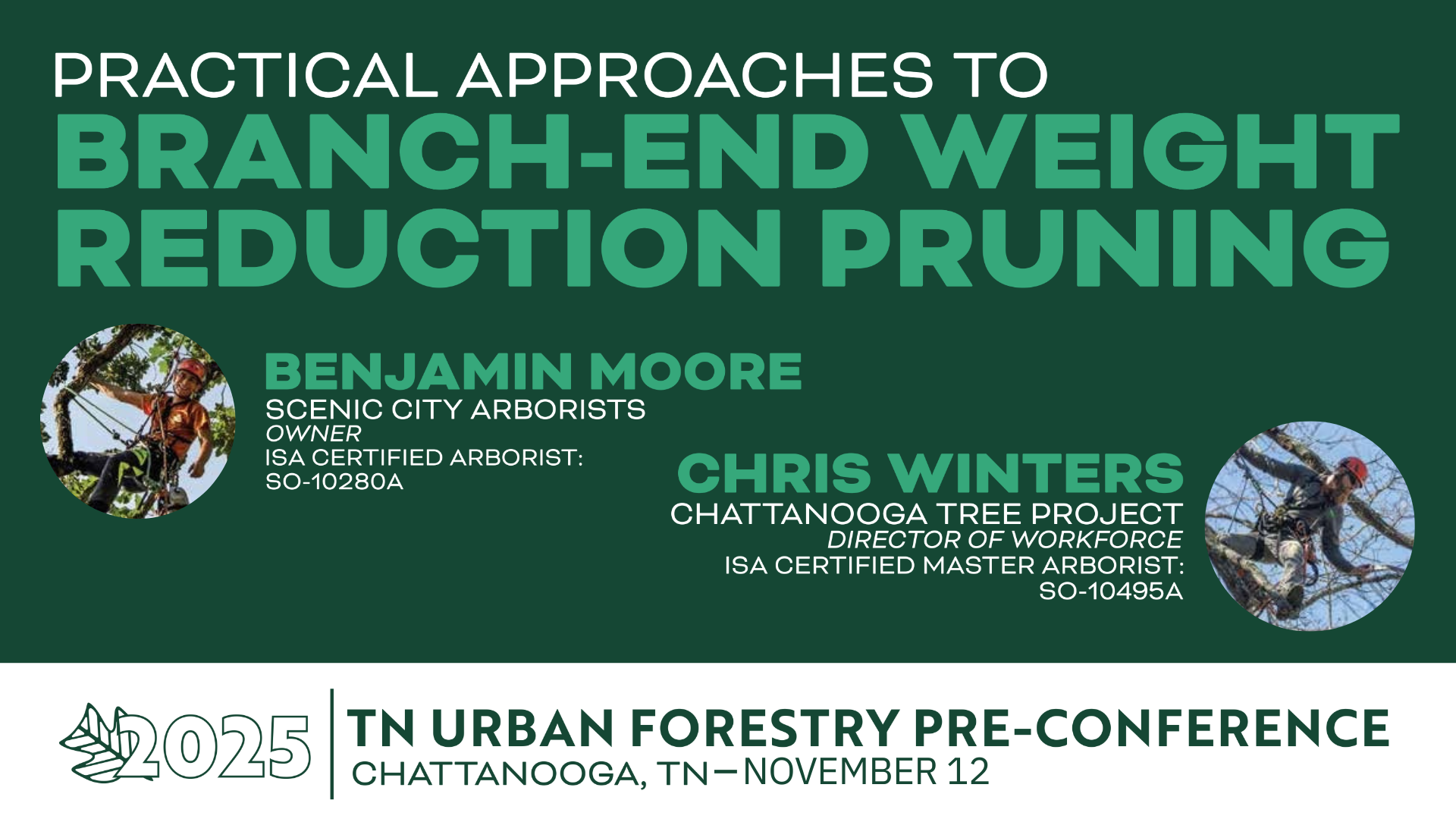 PRACTICAL APPROACHES TO
BRANCH-END WEIGHT REDUCTION PRUNING

BENJAMIN MOORE
SCENIC CITY ARBORISTS
OWNER
ISA CERTIFIED ARBORIST:
SO-10280A

CHRIS WINTERS
CHATTANOOGA TREE PROJECT
DIRECTOR OF WORKFORCE
ISA CERTIFIED MASTER ARBORIST:
SO-10495A

2025
TN URBAN FORESTRY PRE-CONFERENCE
CHATTANOOGA, TN—NOVEMBER 12